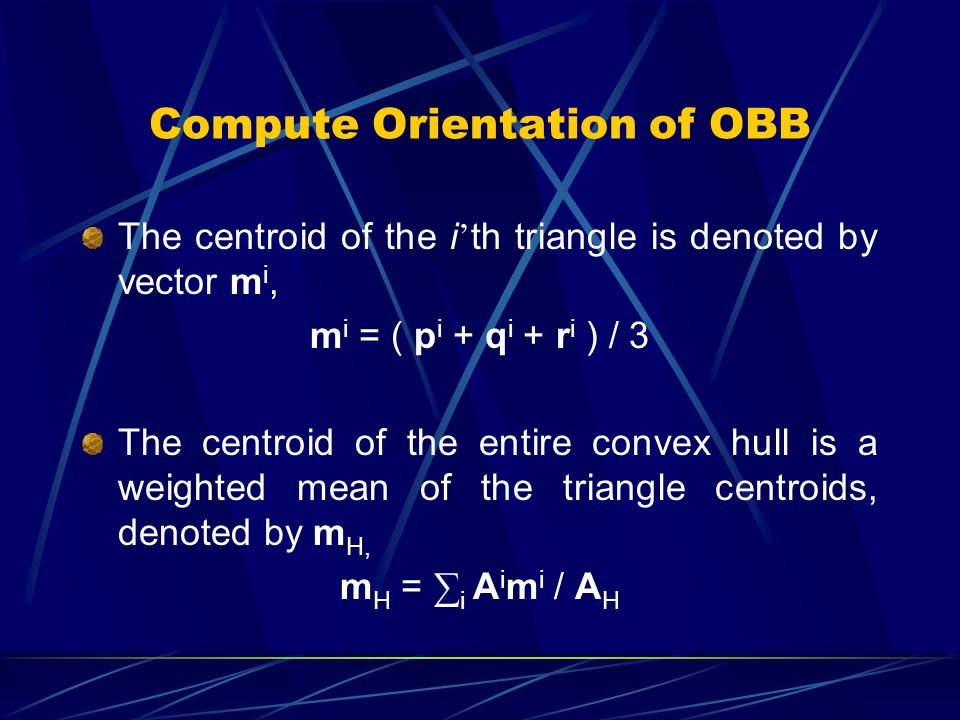 Compute Orientation of OBB

The centroid of the $i$'th triangle is denoted by vector $\mathbf{m}^i$,

$\mathbf{m}^i = ( \mathbf{p}^i + \mathbf{q}^i + \mathbf{r}^i ) / 3$

The centroid of the entire convex hull is a weighted mean of the triangle centroids, denoted by $\mathbf{m}_{H,}$

$\mathbf{m}_H = \sum_i \mathbf{A}^i \mathbf{m}^i / \mathbf{A}_H$